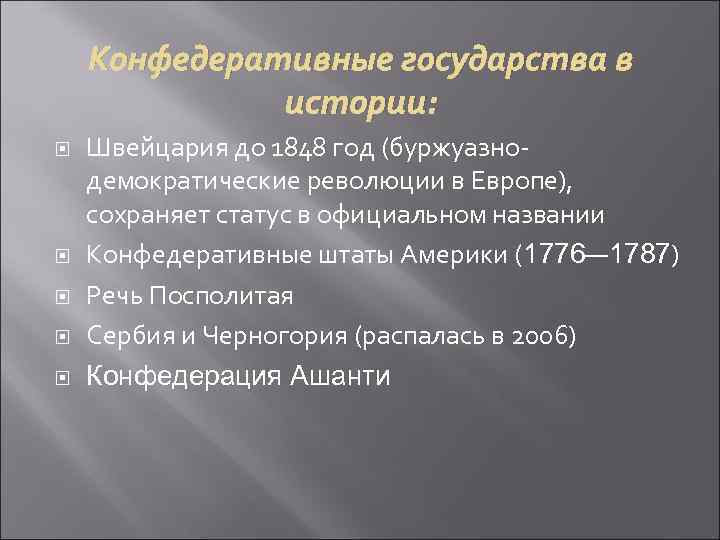 Конфедеративные государства в истории:

Швейцария до 1848 год (буржуазно-демократические революции в Европе), сохраняет статус в официальном названии

Конфедеративные штаты Америки (1776—1787)

Речь Посполитая

Сербия и Черногория (распалась в 2006)

Конфедерация Ашанти